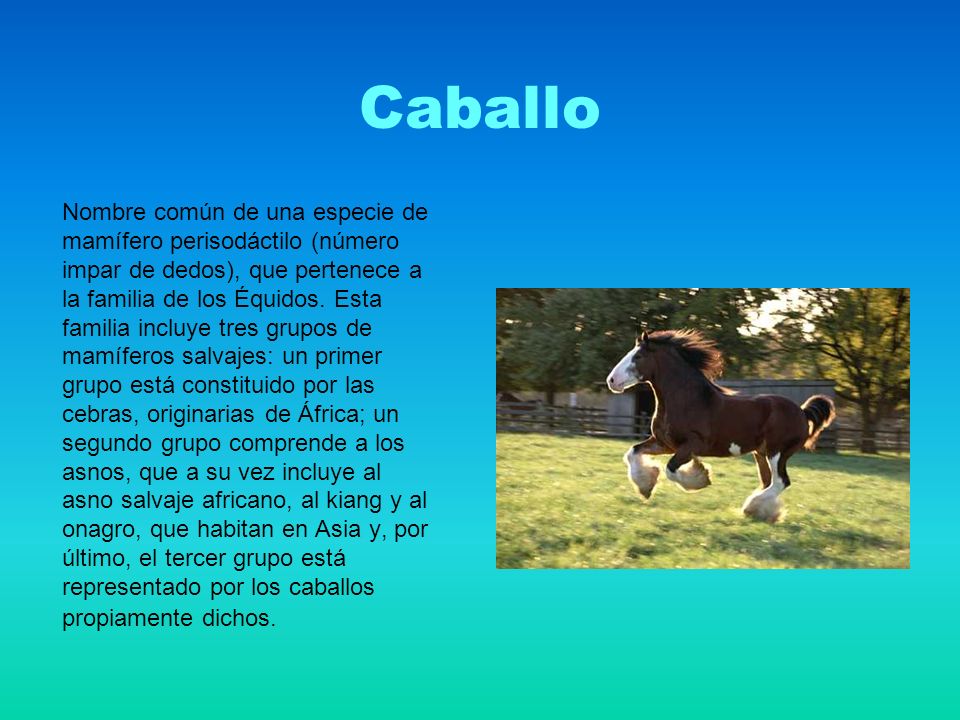 Caballo

Nombre común de una especie de mamífero perisodáctilo (número impar de dedos), que pertenece a la familia de los Équidos. Esta familia incluye tres grupos de mamíferos salvajes: un primer grupo está constituido por las cebras, originarias de África; un segundo grupo comprende a los asnos, que a su vez incluye al asno salvaje africano, al kiang y al onagro, que habitan en Asia y, por último, el tercer grupo está representado por los caballos propiamente dichos.